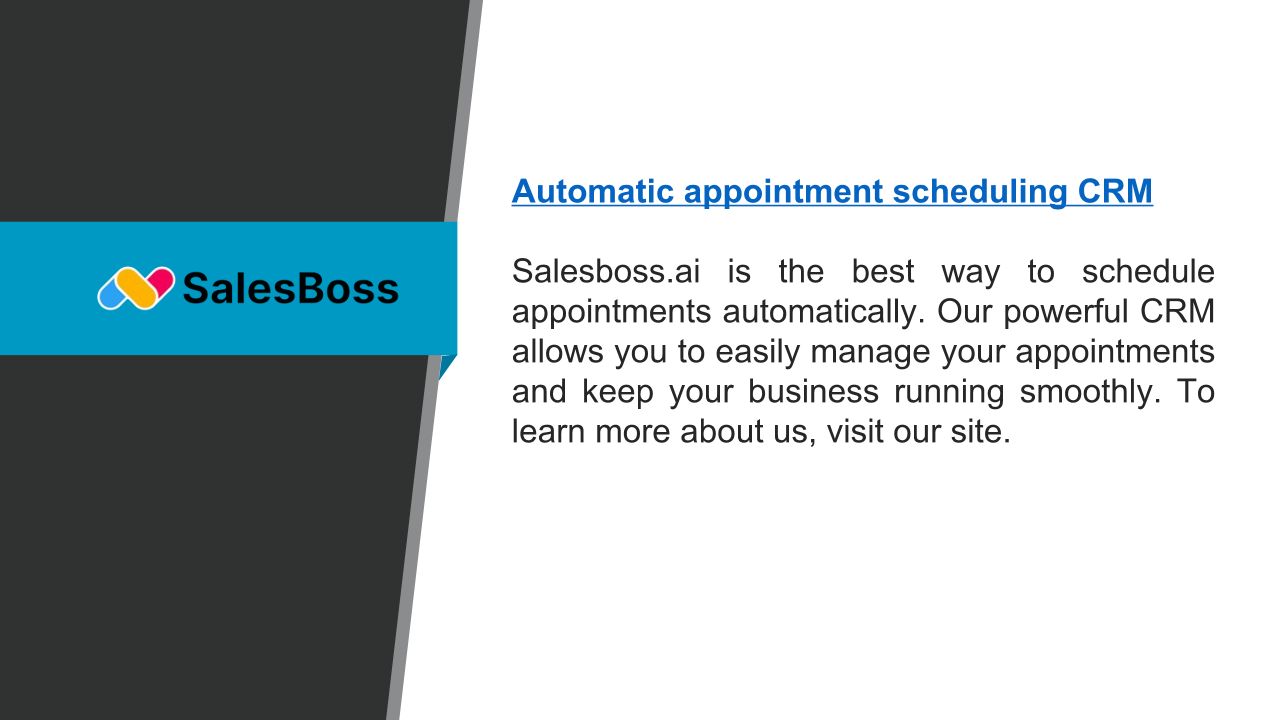 SalesBoss

Automatic appointment scheduling CRM

Salesboss.ai is the best way to schedule appointments automatically. Our powerful CRM allows you to easily manage your appointments and keep your business running smoothly. To learn more about us, visit our site.